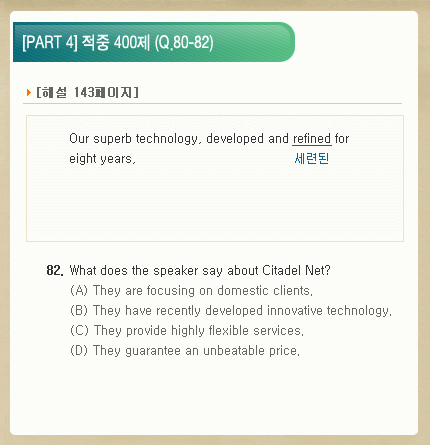 [PART 4] 적중 400제 (Q.80-82)

[해설 143페이지]

Our superb technology, developed and refined for eight years,

세련된

82. What does the speaker say about Citadel Net?
(A) They are focusing on domestic clients.
(B) They have recently developed innovative technology.
(C) They provide highly flexible services.
(D) They guarantee an unbeatable price.